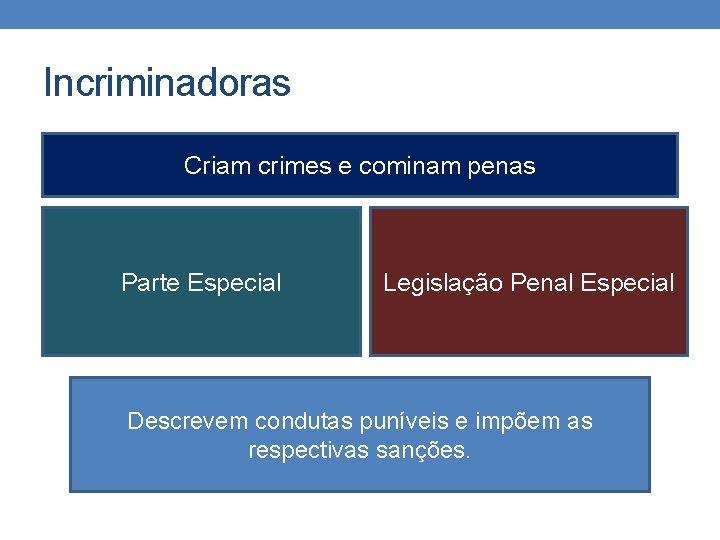 Incriminadoras

Criam crimes e cominam penas

Parte Especial

Legislação Penal Especial

Descrevem condutas puníveis e impõem as respectivas sanções.